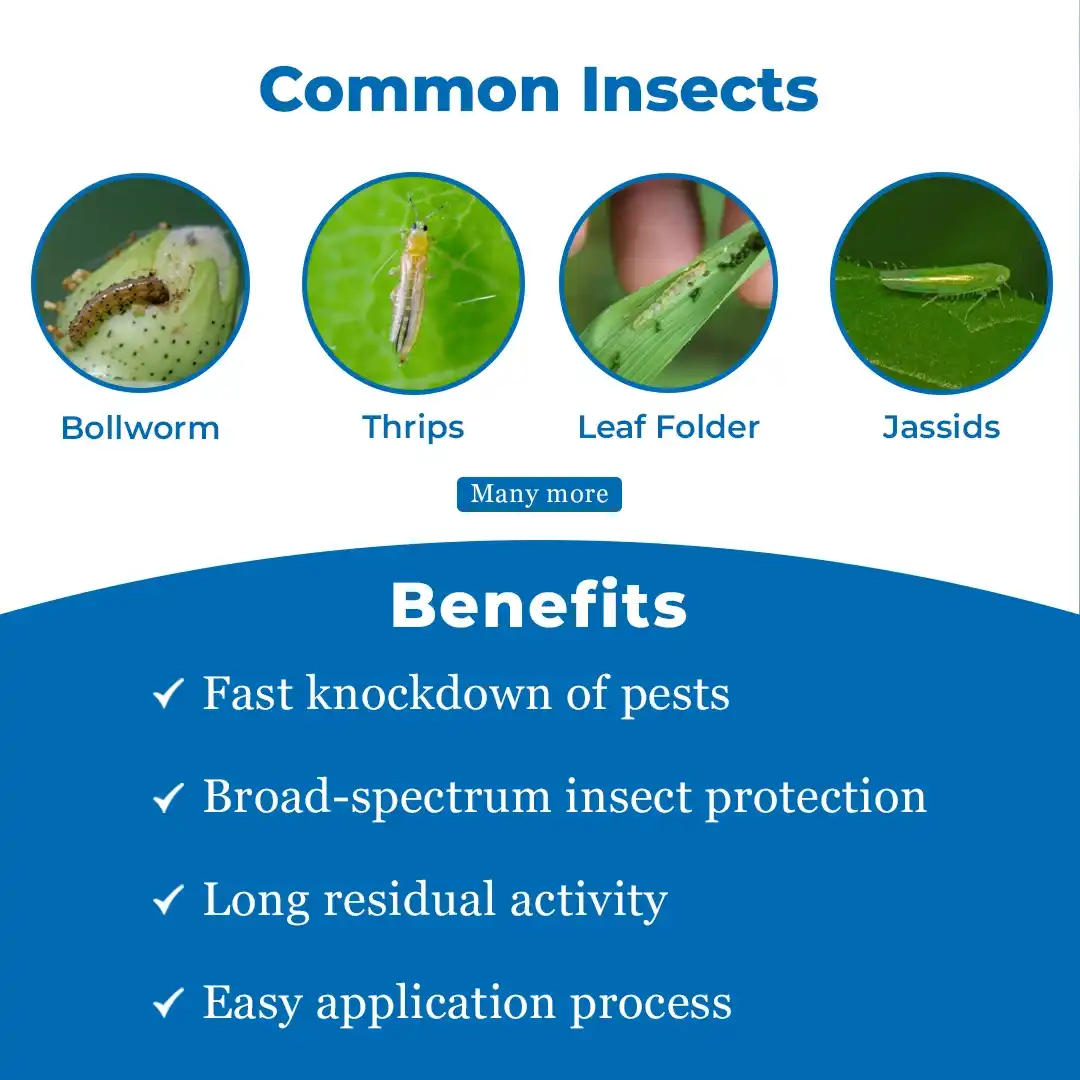 Common Insects

Bollworm

Thrips

Leaf Folder

Jassids

Many more

Benefits

✓ Fast knockdown of pests

✓ Broad-spectrum insect protection

✓ Long residual activity

✓ Easy application process